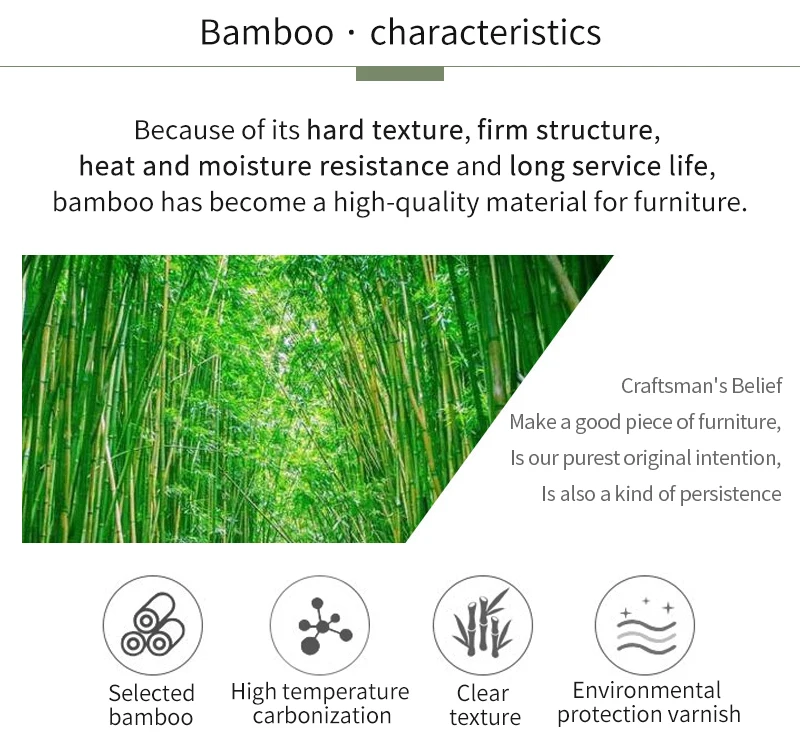 Bamboo · characteristics

Because of its hard texture, firm structure, heat and moisture resistance and long service life, bamboo has become a high-quality material for furniture.

Craftsman's Belief
Make a good piece of furniture,
Is our purest original intention,
Is also a kind of persistence

Selected bamboo

High temperature carbonization

Clear texture

Environmental protection varnish